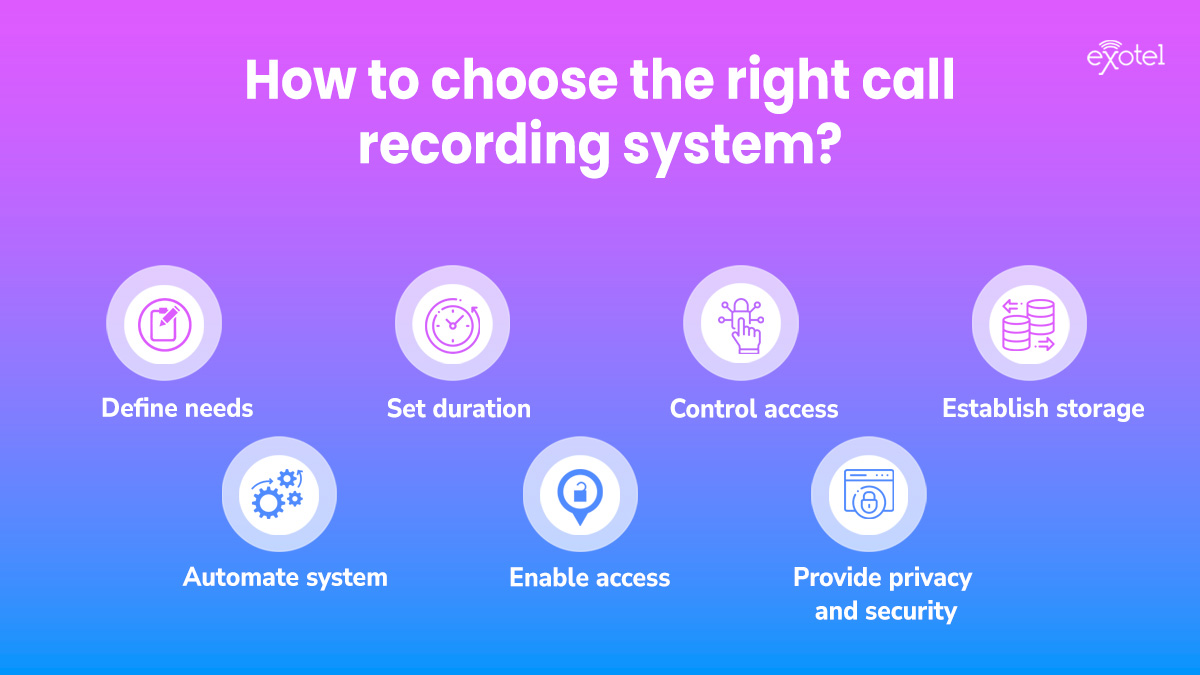 exotel

How to choose the right call recording system?

Define needs

Set duration

Control access

Establish storage

Automate system

Enable access

Provide privacy and security